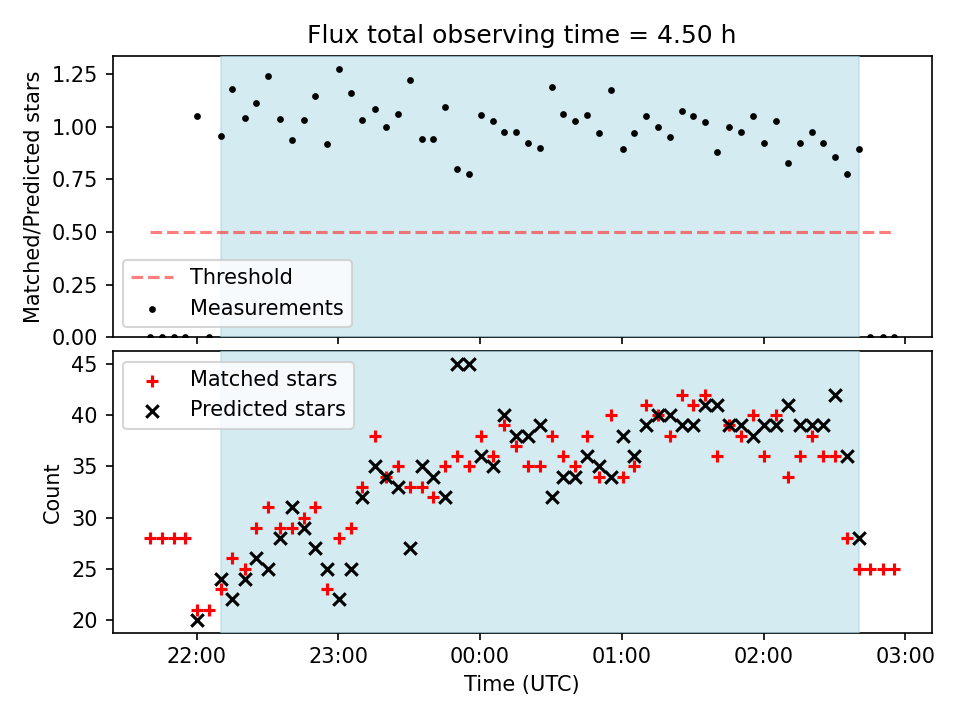 Flux total observing time = 4.50 h

Matched/Predicted stars

1.25
1.00
0.75
0.50
0.25
0.00

Threshold
Measurements

Count

45
40
35
30
25
20

Matched stars
Predicted stars

22:00
23:00
00:00
01:00
02:00
03:00

Time (UTC)